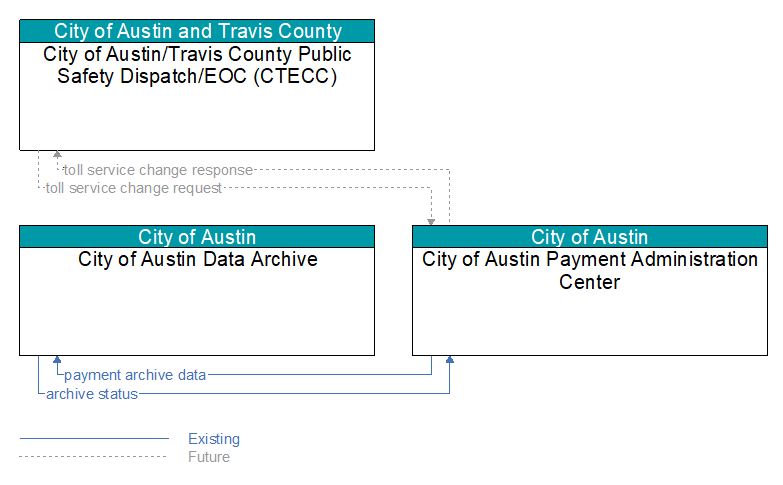 City of Austin and Travis County
City of Austin/Travis County Public Safety Dispatch/EOC (CTECC)

toll service change response
toll service change request

City of Austin
City of Austin Data Archive

City of Austin
City of Austin Payment Administration Center

payment archive data
archive status

Existing
Future